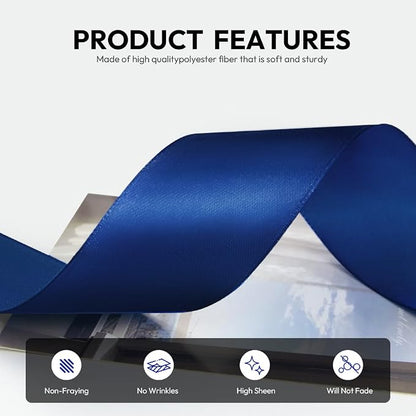 PRODUCT FEATURES
Made of high qualitypolyester fiber that is soft and sturdy

Non-Fraying
No Wrinkles
High Sheen
Will Not Fade